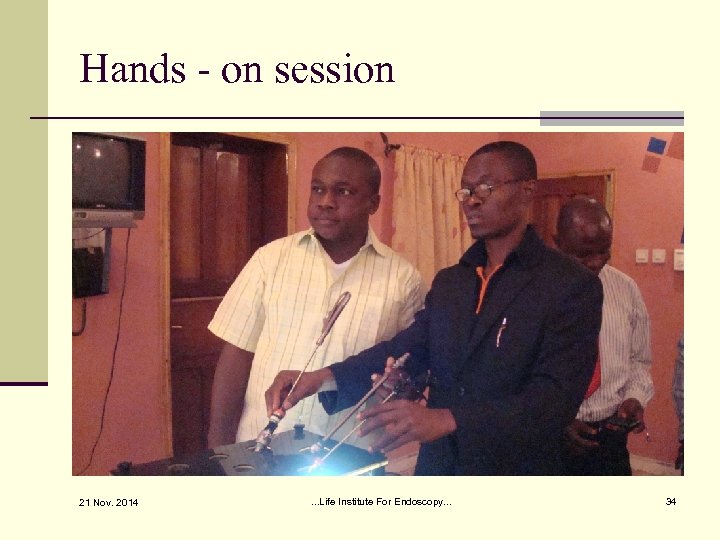 Hands - on session

21 Nov. 2014

...Life Institute For Endoscopy...

34